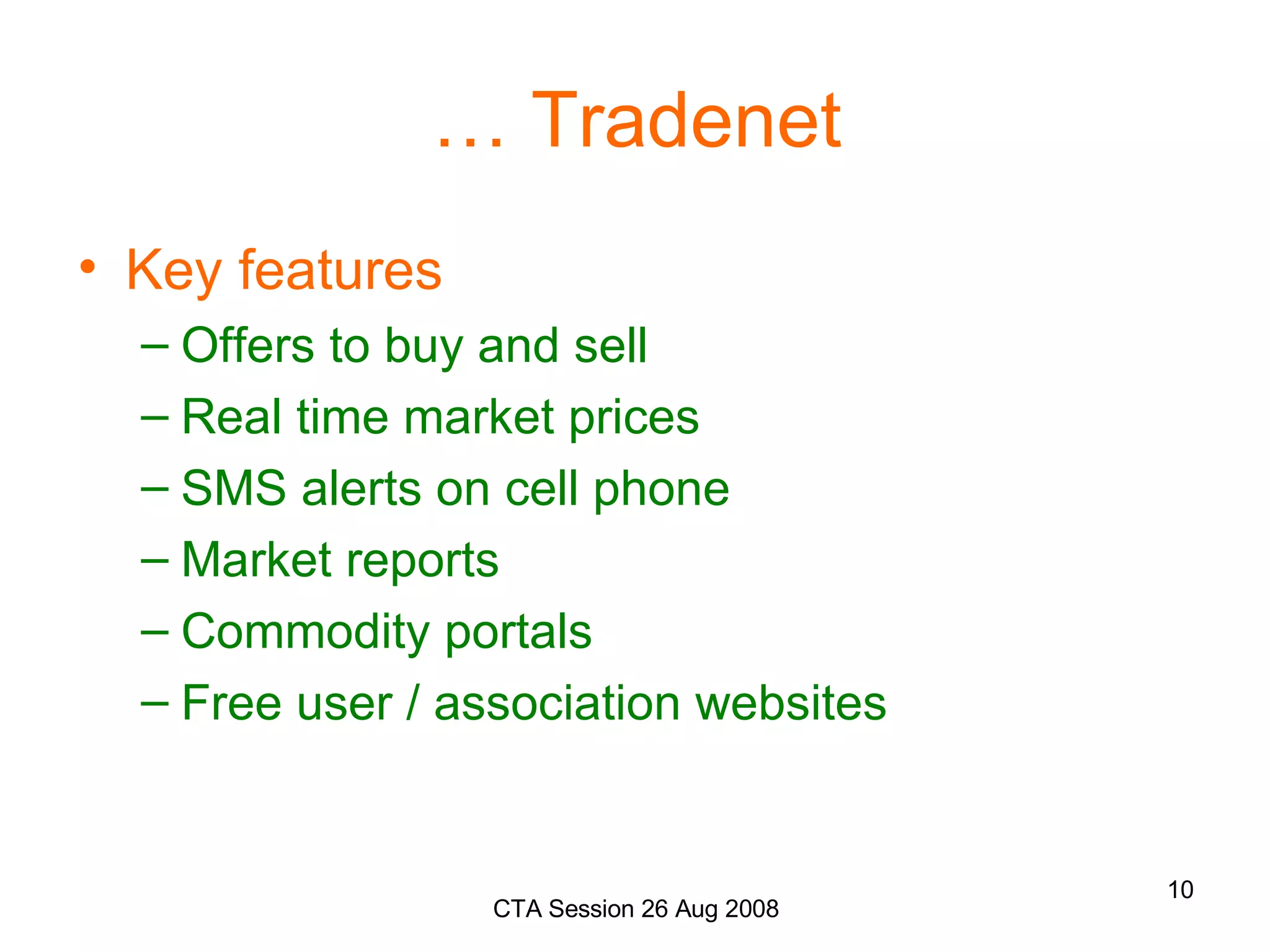 … Tradenet

• Key features
– Offers to buy and sell
– Real time market prices
– SMS alerts on cell phone
– Market reports
– Commodity portals
– Free user / association websites

CTA Session 26 Aug 2008

10